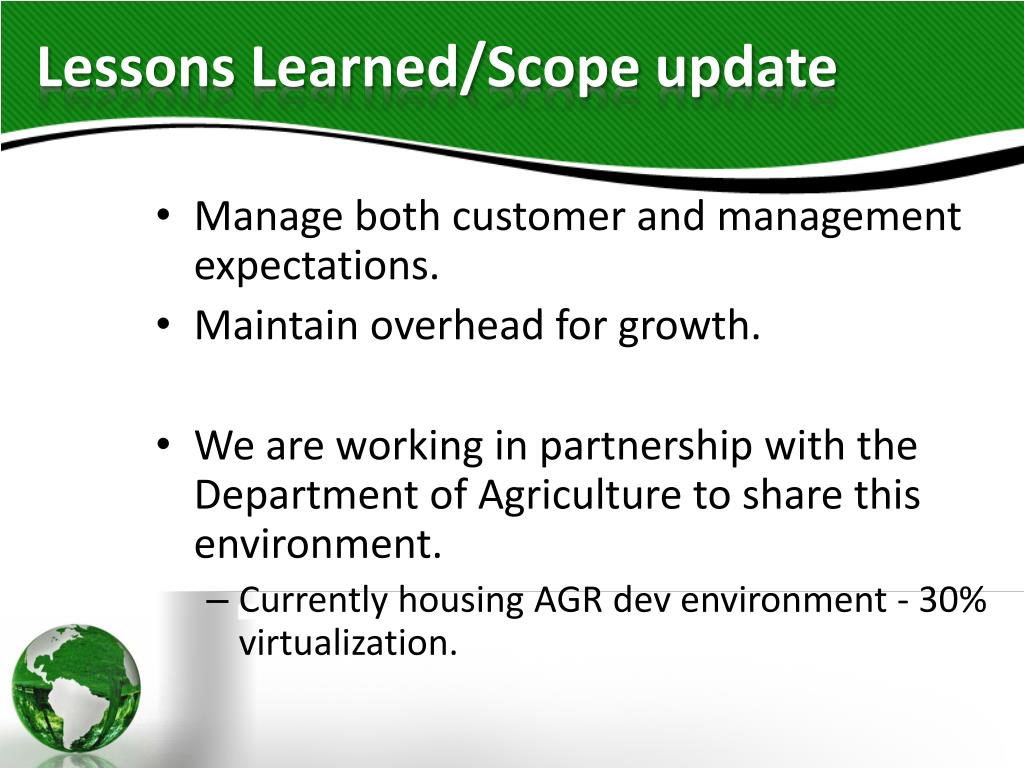 Lessons Learned/Scope update

• Manage both customer and management expectations.
• Maintain overhead for growth.

• We are working in partnership with the Department of Agriculture to share this environment.
– Currently housing AGR dev environment - 30% virtualization.